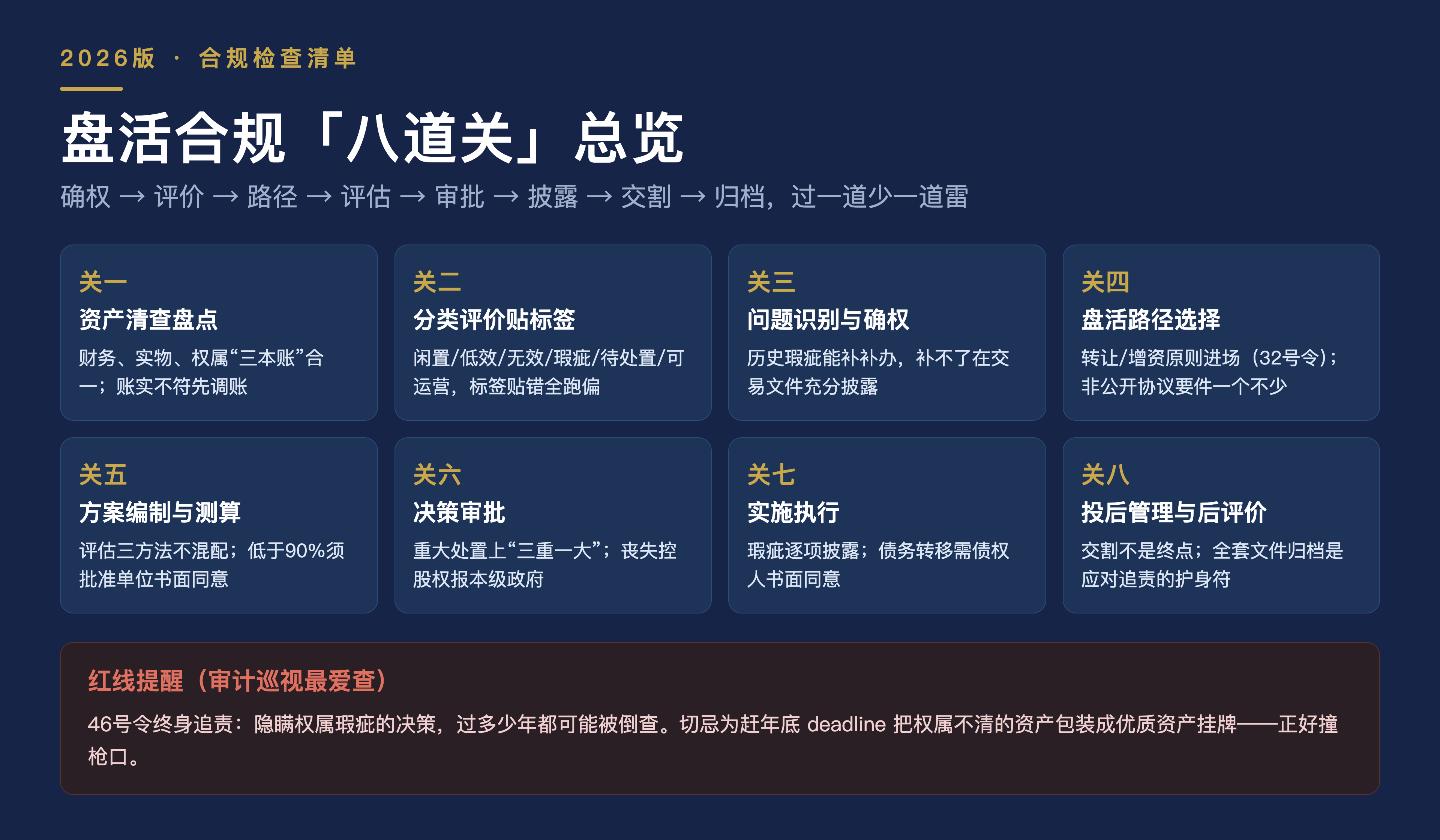 2026版 · 合规检查清单

盘活合规「八道关」总览

确权 → 评价 → 路径 → 评估 → 审批 → 披露 → 交割 → 归档，过一道少一道雷

关一
资产清查盘点
财务、实物、权属“三本账”合一；账实不符先调账

关二
分类评价贴标签
闲置/低效/无效/瑕疵/待处置/可运营，标签贴错全跑偏

关三
问题识别与确权
历史瑕疵能补补办，补不了在交易文件充分披露

关四
盘活路径选择
转让/增资原则进场（32号令）；非公开协议要件一个不少

关五
方案编制与测算
评估三方法不混配；低于90%须批准单位书面同意

关六
决策审批
重大处置上“三重一大”；丧失控股权报本级政府

关七
实施执行
瑕疵逐项披露；债务转移需债权人书面同意

关八
投后管理与后评价
交割不是终点；全套文件归档是应对追责的护身符

红线提醒（审计巡视最爱查）
46号令终身追责：隐瞒权属瑕疵的决策，过多少年都可能被倒查。切忌为赶年底 deadline 把权属不清的资产包装成优质资产挂牌——正好撞枪口。